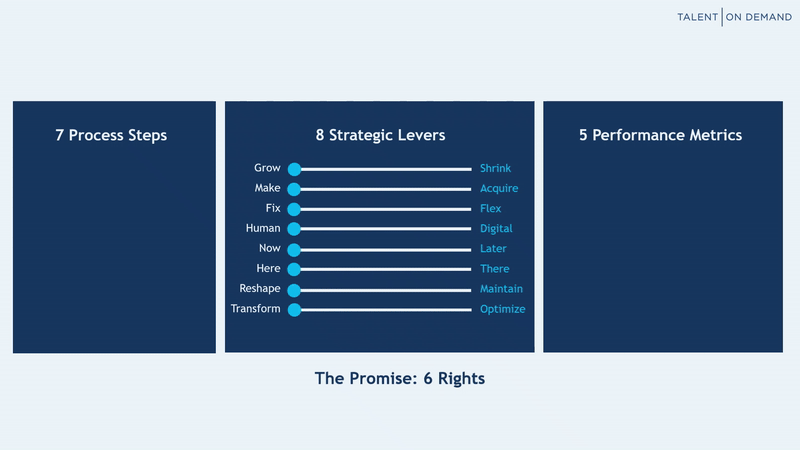 TALENT | ON DEMAND

7 Process Steps

8 Strategic Levers

Grow Shrink
Make Acquire
Fix Flex
Human Digital
Now Later
Here There
Reshape Maintain
Transform Optimize

5 Performance Metrics

The Promise: 6 Rights